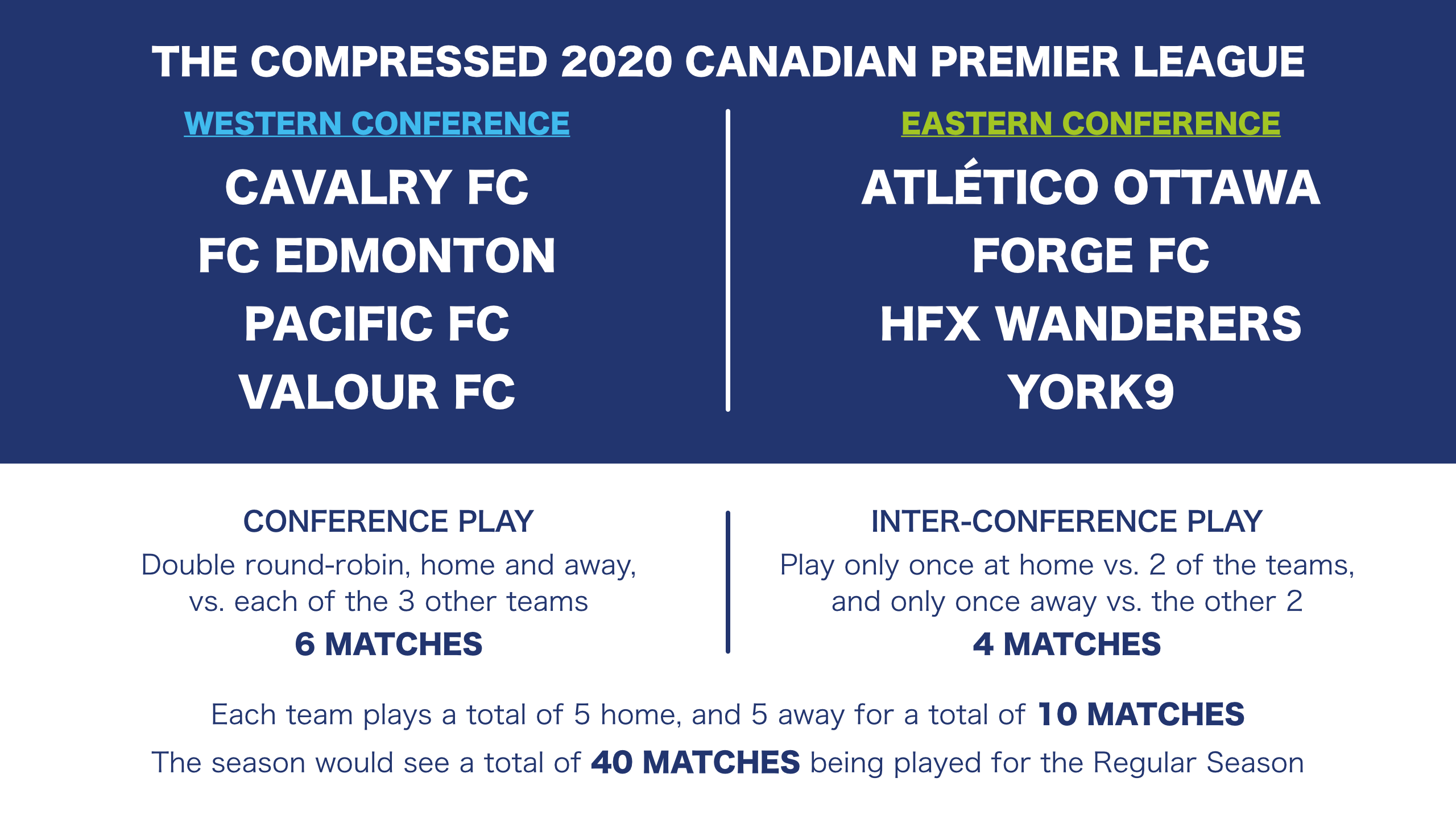 THE COMPRESSED 2020 CANADIAN PREMIER LEAGUE

WESTERN CONFERENCE

CAVALRY FC
FC EDMONTON
PACIFIC FC
VALOUR FC

EASTERN CONFERENCE

ATLÉTICO OTTAWA
FORGE FC
HFX WANDERERS
YORK9

CONFERENCE PLAY

Double round-robin, home and away, vs. each of the 3 other teams

6 MATCHES

INTER-CONFERENCE PLAY

Play only once at home vs. 2 of the teams, and only once away vs. the other 2

4 MATCHES

Each team plays a total of 5 home, and 5 away for a total of 10 MATCHES

The season would see a total of 40 MATCHES being played for the Regular Season